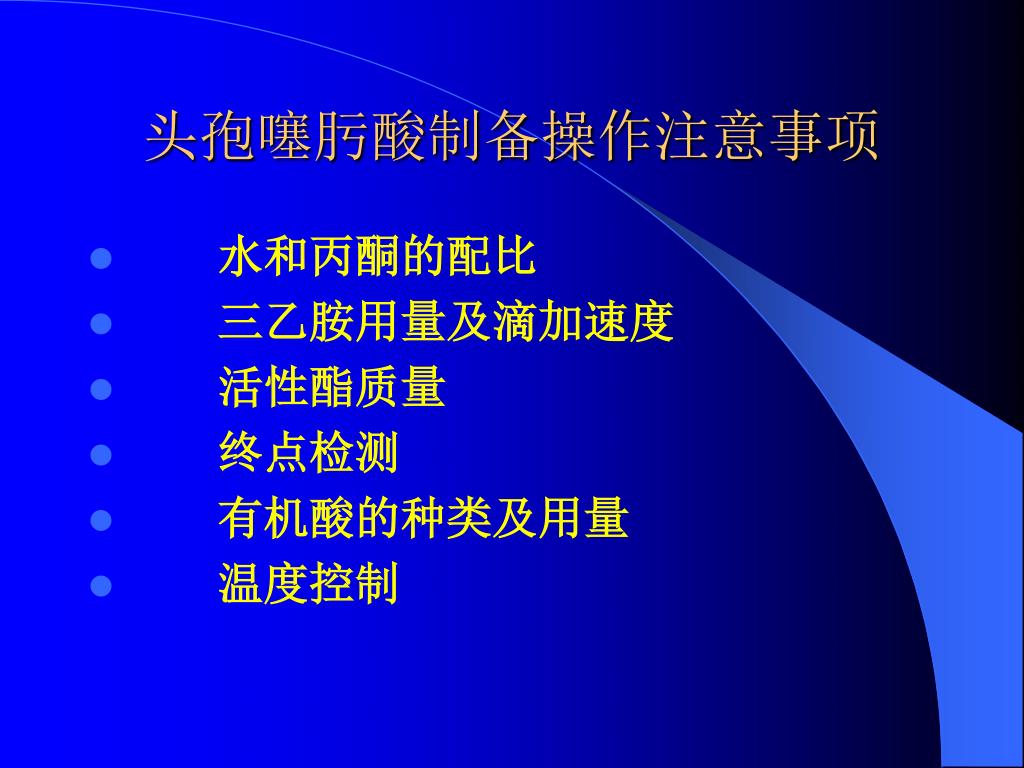 头孢噻肟酸制备操作注意事项

- 水和丙酮的配比
- 三乙胺用量及滴加速度
- 活性酯质量
- 终点检测
- 有机酸的种类及用量
- 温度控制